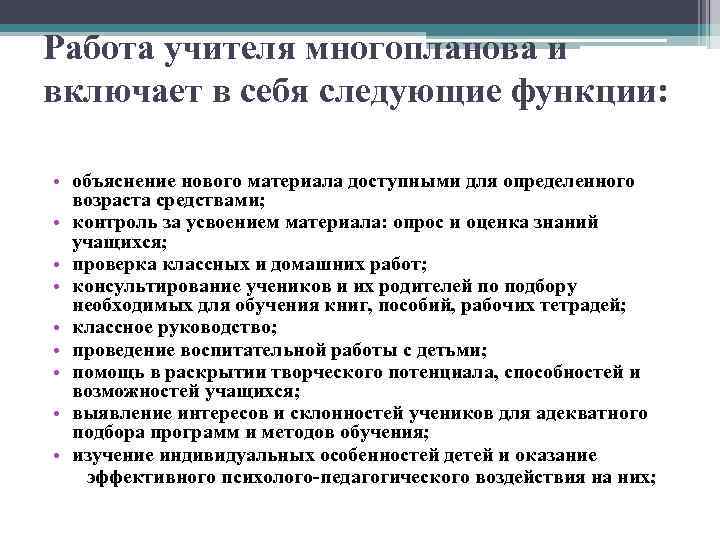 Работа учителя многопланова и включает в себя следующие функции:

• объяснение нового материала доступными для определенного возраста средствами;
• контроль за усвоением материала: опрос и оценка знаний учащихся;
• проверка классных и домашних работ;
• консультирование учеников и их родителей по подбору необходимых для обучения книг, пособий, рабочих тетрадей;
• классное руководство;
• проведение воспитательной работы с детьми;
• помощь в раскрытии творческого потенциала, способностей и возможностей учащихся;
• выявление интересов и склонностей учеников для адекватного подбора программ и методов обучения;
• изучение индивидуальных особенностей детей и оказание эффективного психолого-педагогического воздействия на них;